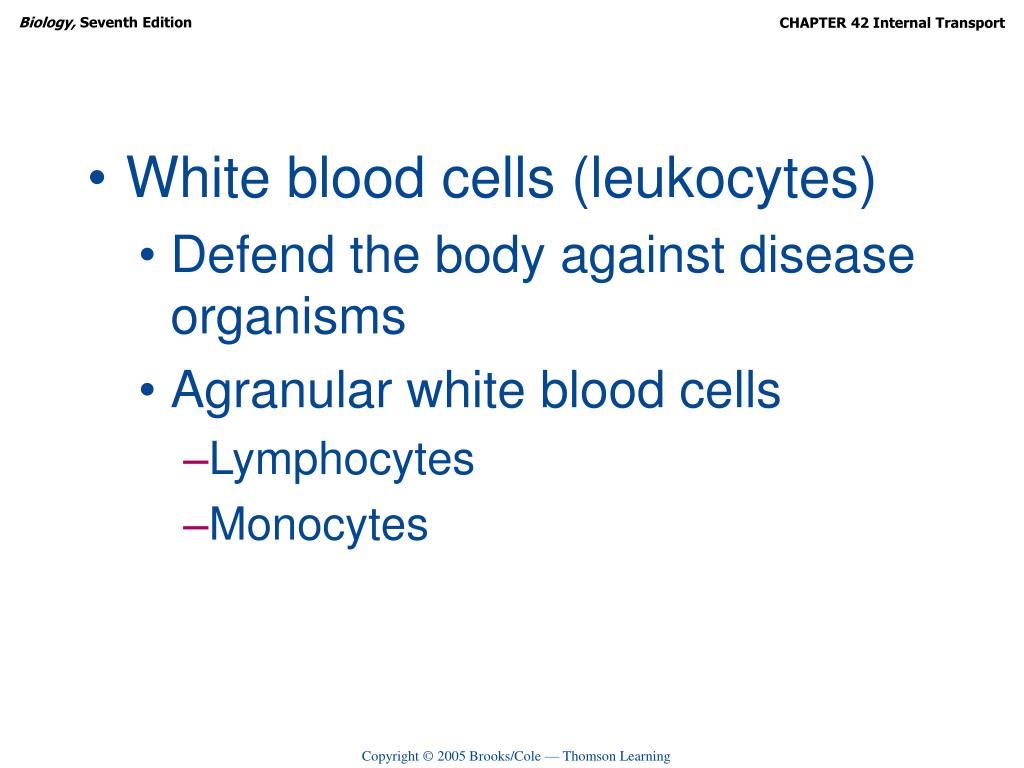 Biology, Seventh Edition

CHAPTER 42 Internal Transport

• White blood cells (leukocytes)
• Defend the body against disease organisms
• Agranular white blood cells
–Lymphocytes
–Monocytes

Copyright © 2005 Brooks/Cole — Thomson Learning